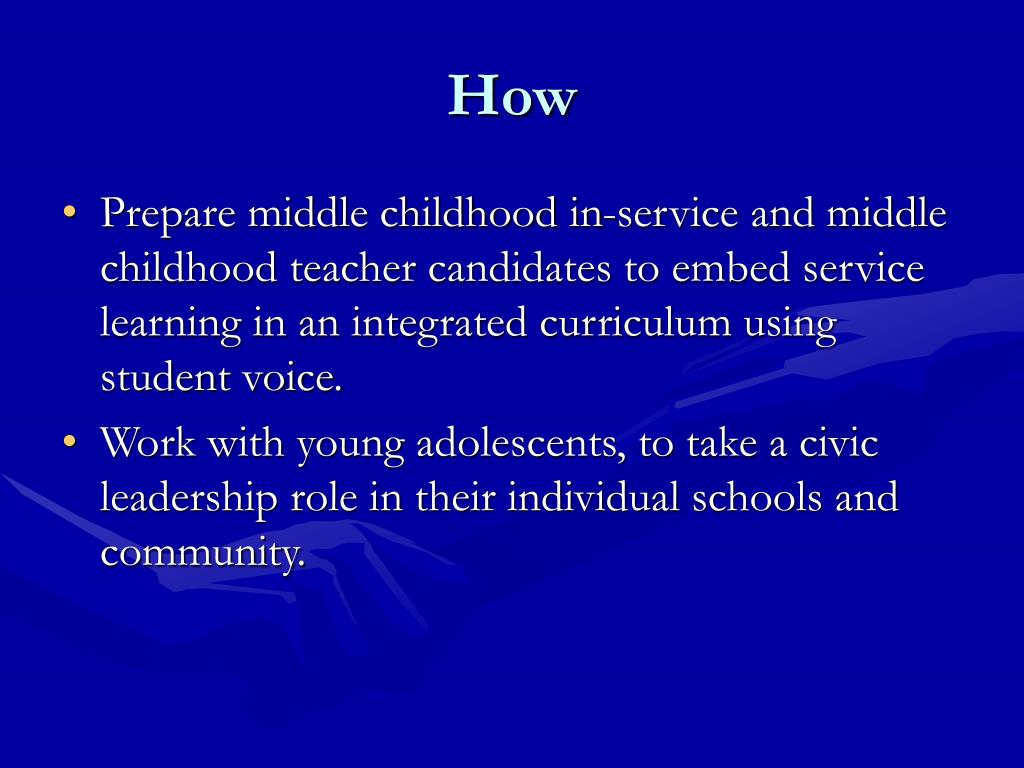 How

• Prepare middle childhood in-service and middle childhood teacher candidates to embed service learning in an integrated curriculum using student voice.

• Work with young adolescents, to take a civic leadership role in their individual schools and community.